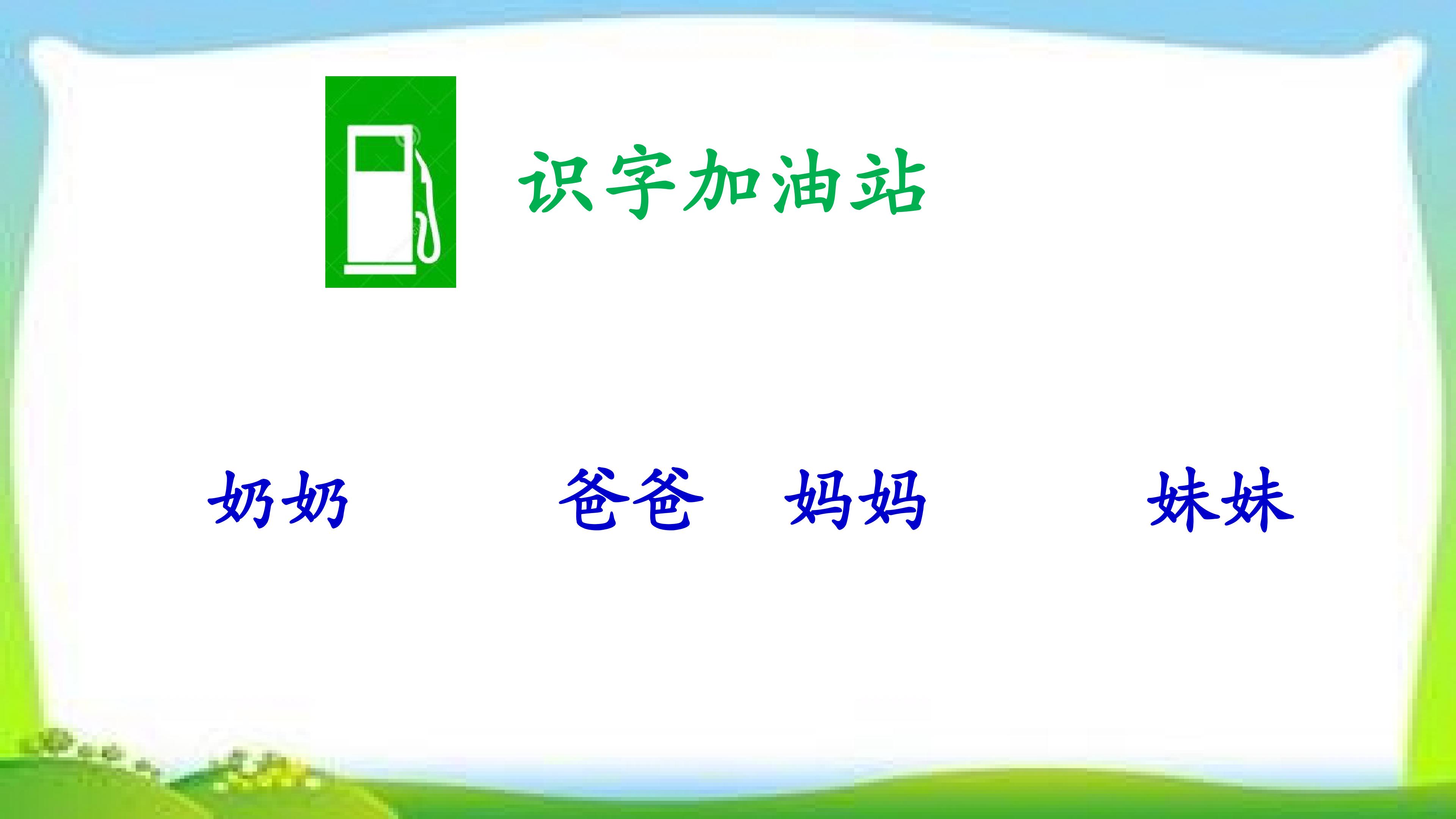 识字加油站

奶奶 爸爸 妈妈 妹妹